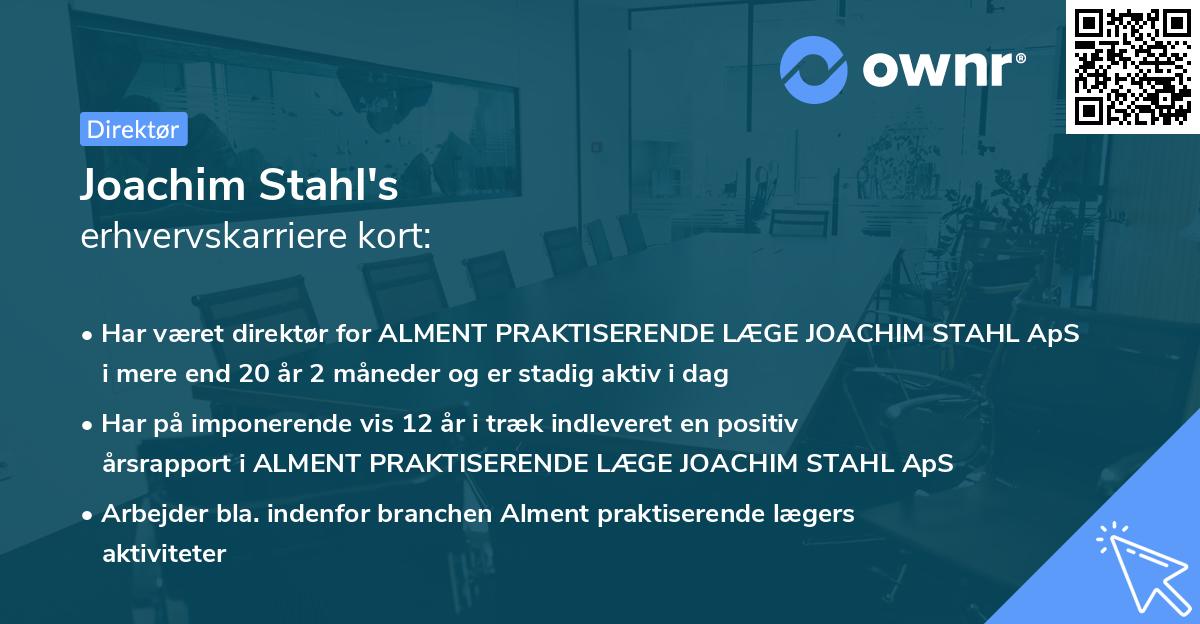 ownr®

Direktør

Joachim Stahl's
erhvervskarriere kort:

• Har været direktør for ALMENT PRAKTISERENDE LÆGE JOACHIM STAHL ApS i mere end 20 år 2 måneder og er stadig aktiv i dag

• Har på imponerende vis 12 år i træk indleveret en positiv årsrapport i ALMENT PRAKTISERENDE LÆGE JOACHIM STAHL ApS

• Arbejder bla. indenfor branchen Alment praktiserende lægers aktiviteter